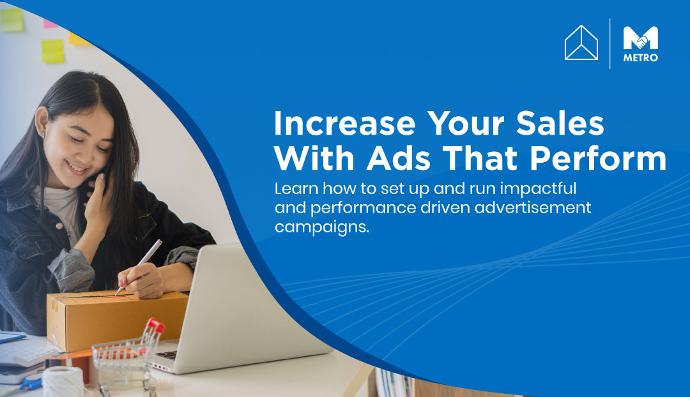 METRO

Increase Your Sales With Ads That Perform

Learn how to set up and run impactful and performance driven advertisement campaigns.